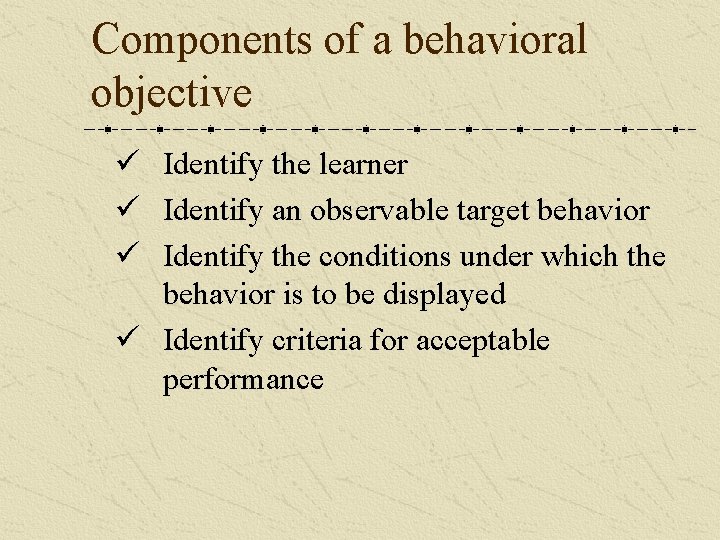 Components of a behavioral objective

✓ Identify the learner
✓ Identify an observable target behavior
✓ Identify the conditions under which the behavior is to be displayed
✓ Identify criteria for acceptable performance